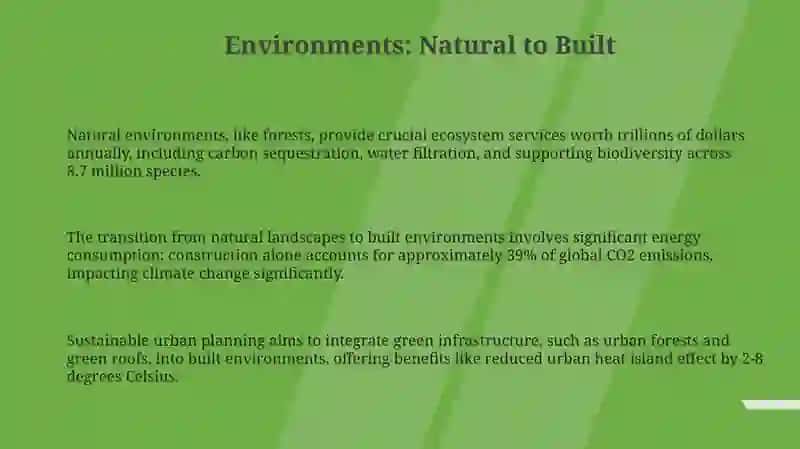 Environments: Natural to Built

Natural environments, like forests, provide crucial ecosystem services worth trillions of dollars annually, including carbon sequestration, water filtration, and supporting biodiversity across 8.7 million species.

The transition from natural landscapes to built environments involves significant energy consumption: construction alone accounts for approximately 39% of global CO2 emissions, impacting climate change significantly.

Sustainable urban planning aims to integrate green infrastructure, such as urban forests and green roofs, into built environments, offering benefits like reduced urban heat island effect by 2-8 degrees Celsius.